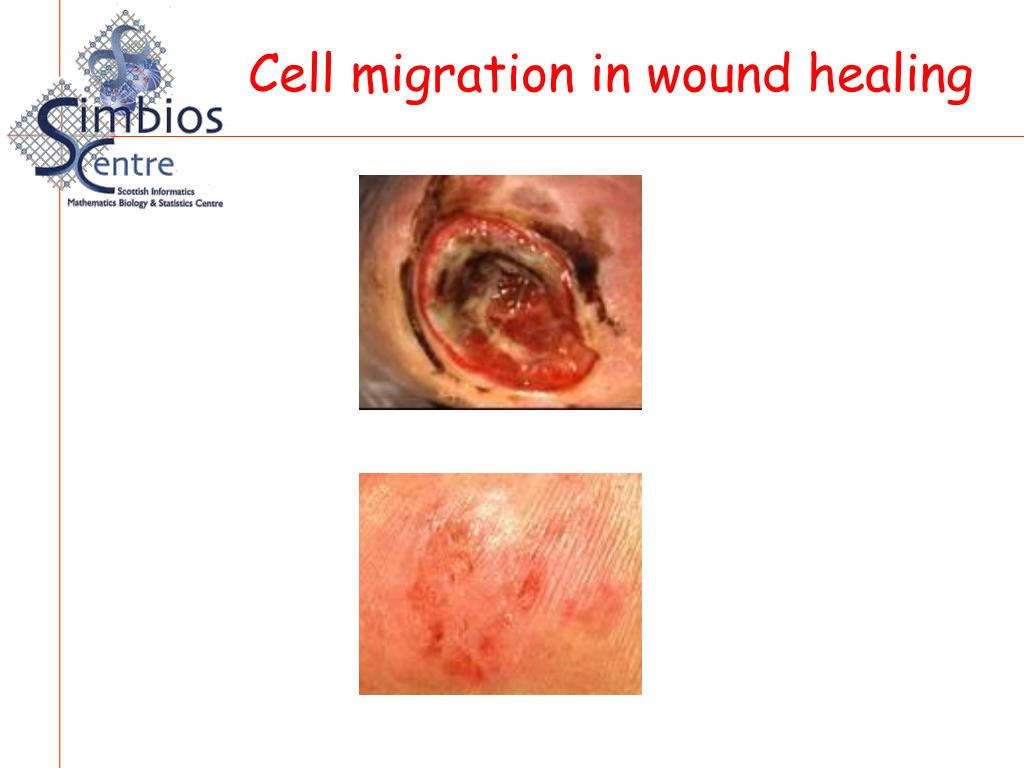 Simbios Centre
Scottish Informatics
Mathematics Biology & Statistics Centre

Cell migration in wound healing